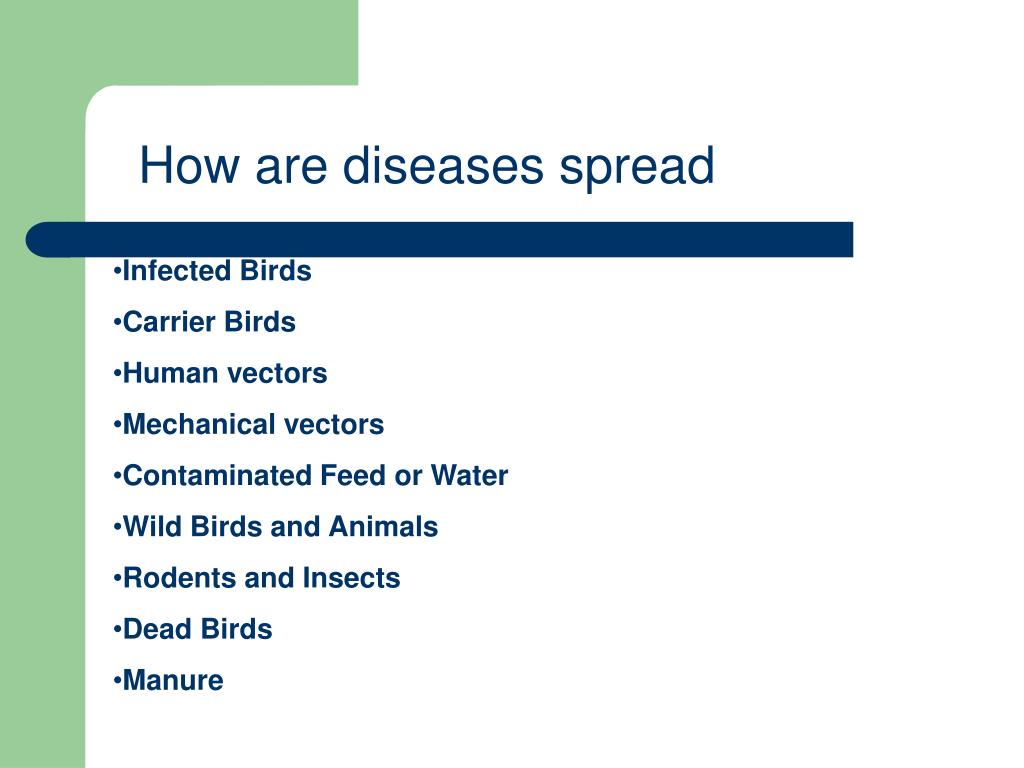 How are diseases spread

•Infected Birds

•Carrier Birds

•Human vectors

•Mechanical vectors

•Contaminated Feed or Water

•Wild Birds and Animals

•Rodents and Insects

•Dead Birds

•Manure